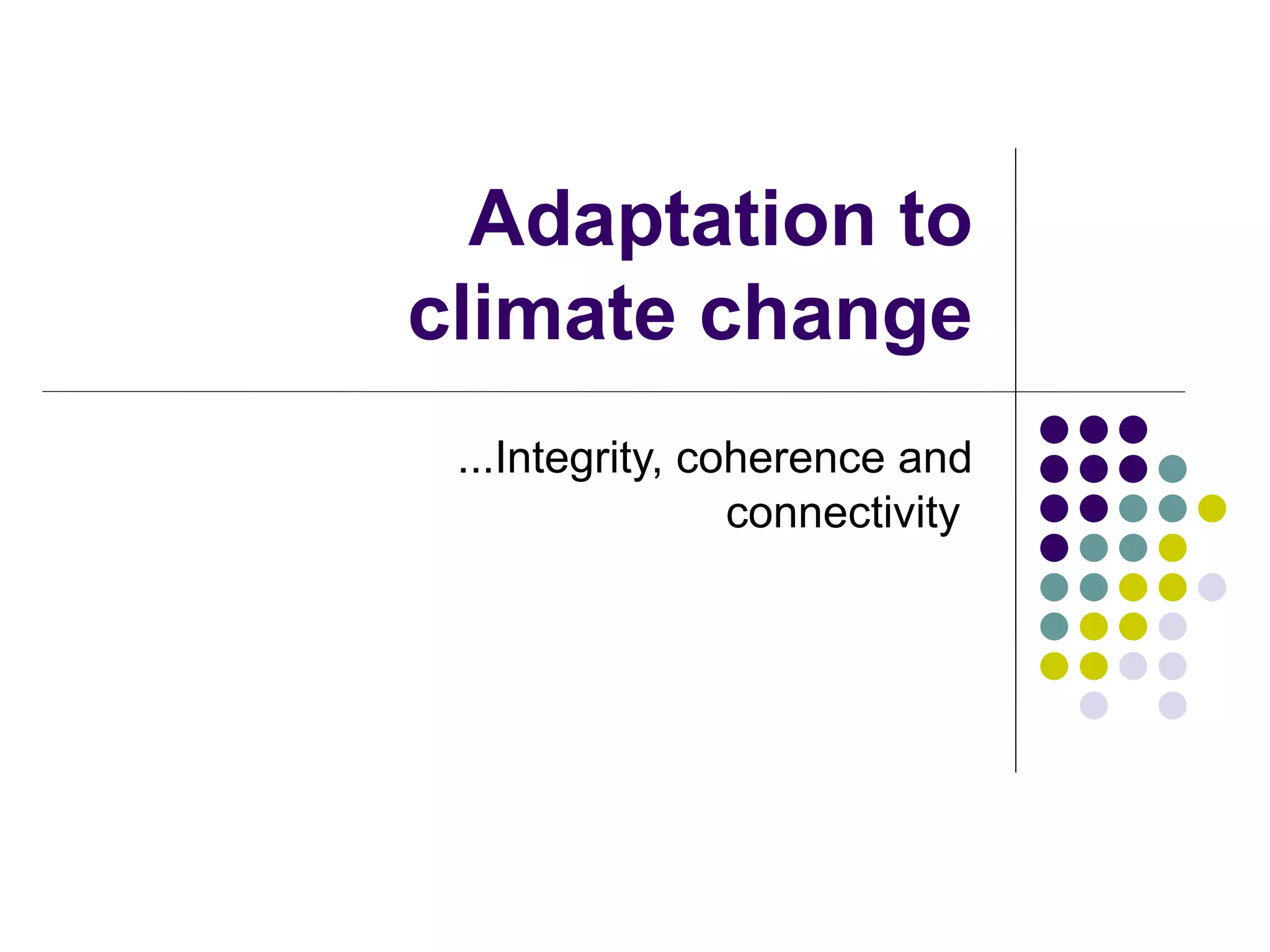 Adaptation to climate change

...Integrity, coherence and connectivity